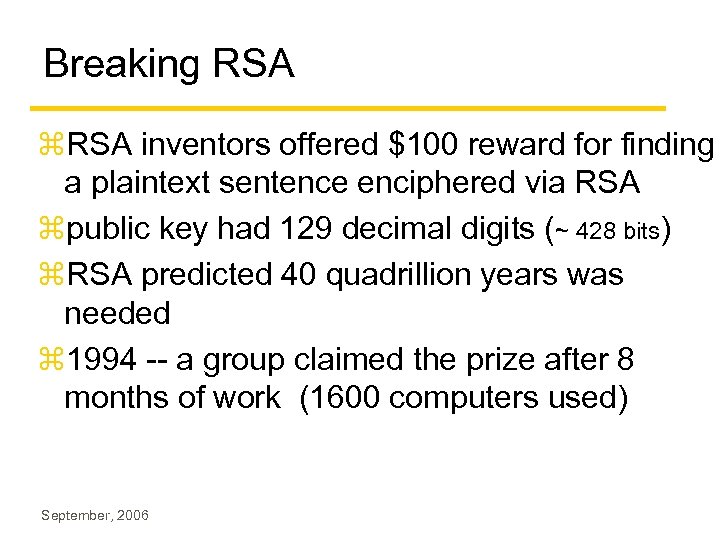 Breaking RSA

⌘RSA inventors offered \$100 reward for finding a plaintext sentence enciphered via RSA

⌘public key had 129 decimal digits (~ 428 bits)

⌘RSA predicted 40 quadrillion years was needed

⌘1994 -- a group claimed the prize after 8 months of work (1600 computers used)

September, 2006